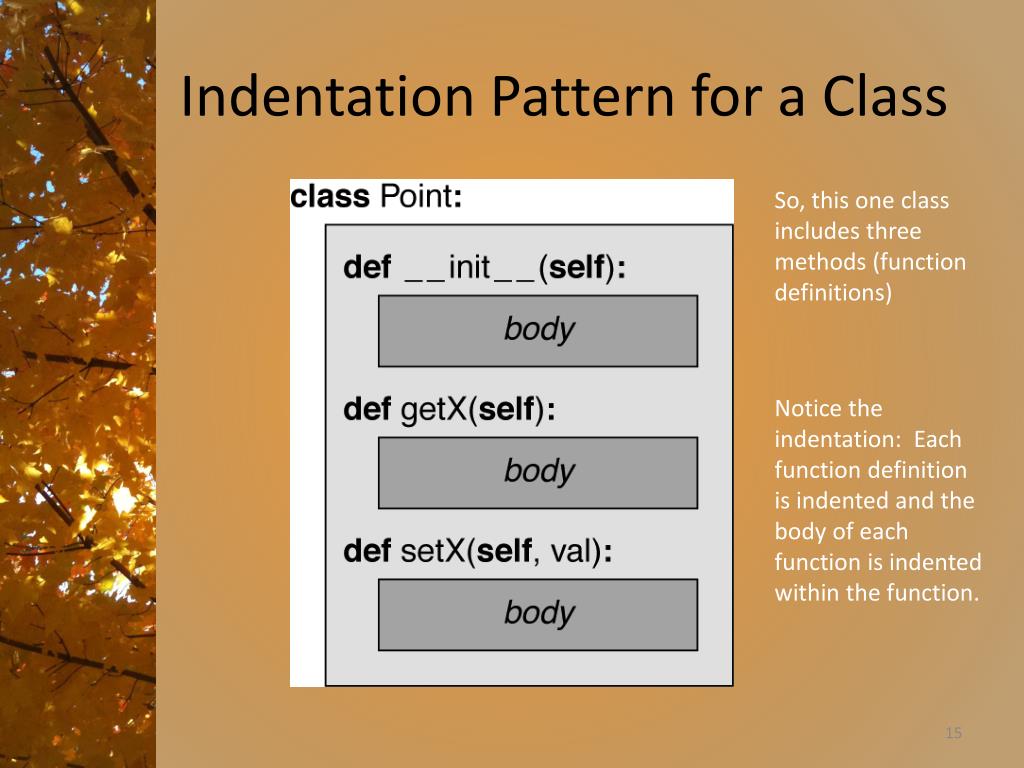 Indentation Pattern for a Class

class Point:

def __init__(self):

body

def getX(self):

body

def setX(self, val):

body

So, this one class includes three methods (function definitions)

Notice the indentation: Each function definition is indented and the body of each function is indented within the function.

15